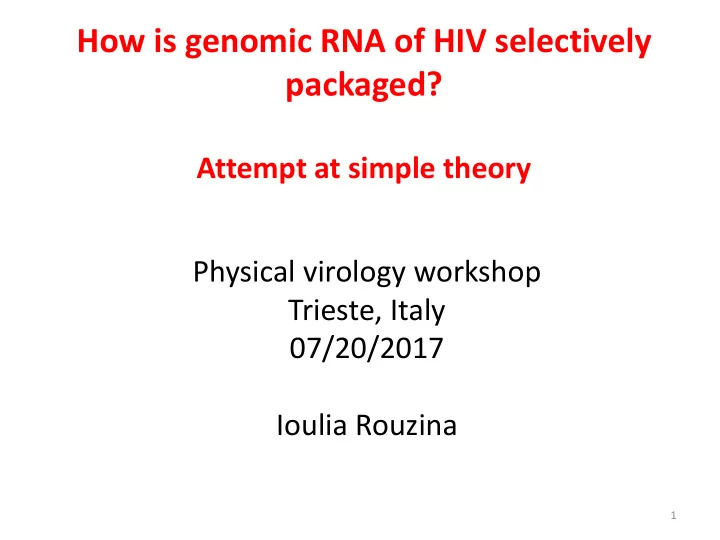 How is genomic RNA of HIV selectively packaged?

Attempt at simple theory

Physical virology workshop
Trieste, Italy
07/20/2017

Ioulia Rouzina

1